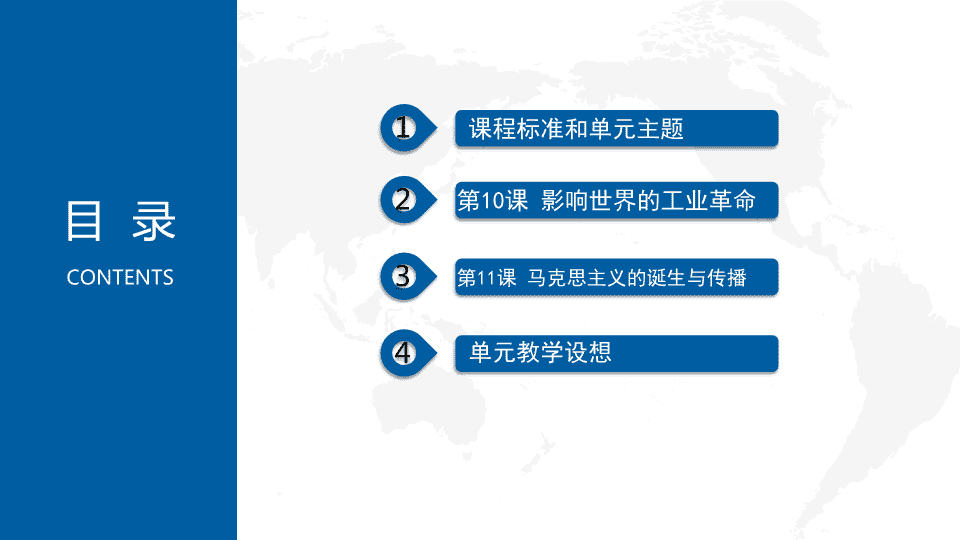 目 录
CONTENTS

1 课程标准和单元主题

2 第10课 影响世界的工业革命

3 第11课 马克思主义的诞生与传播

4 单元教学设想